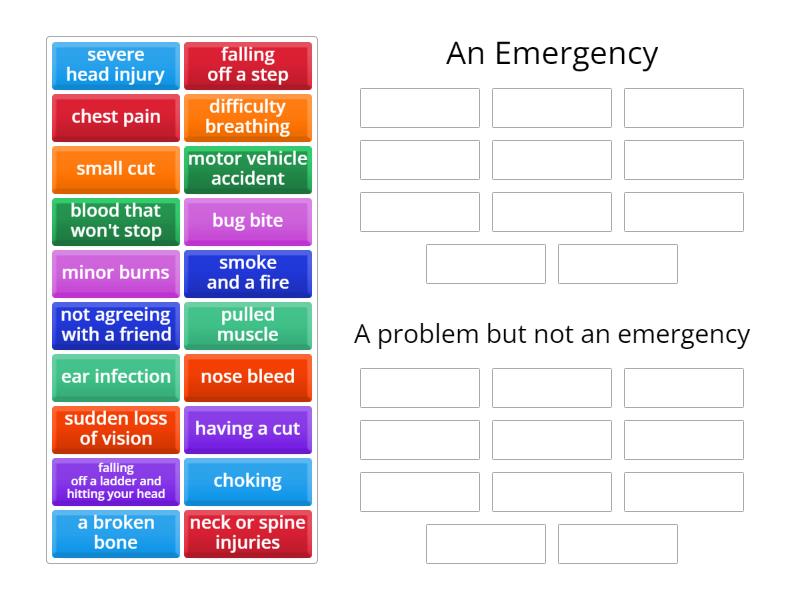 severe head injury

falling off a step

chest pain

difficulty breathing

small cut

motor vehicle accident

blood that won't stop

bug bite

minor burns

smoke and a fire

not agreeing with a friend

pulled muscle

ear infection

nose bleed

sudden loss of vision

having a cut

falling off a ladder and hitting your head

choking

a broken bone

neck or spine injuries

An Emergency

A problem but not an emergency